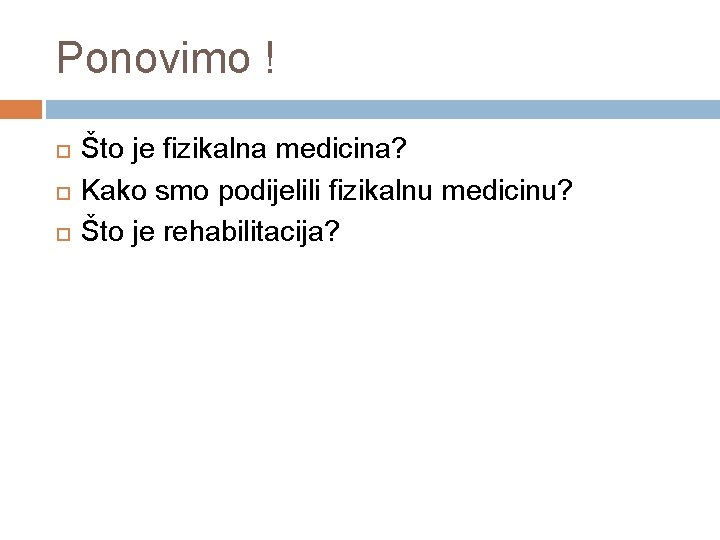 Ponovimo !

Što je fizikalna medicina?
Kako smo podijelili fizikalnu medicinu?
Što je rehabilitacija?